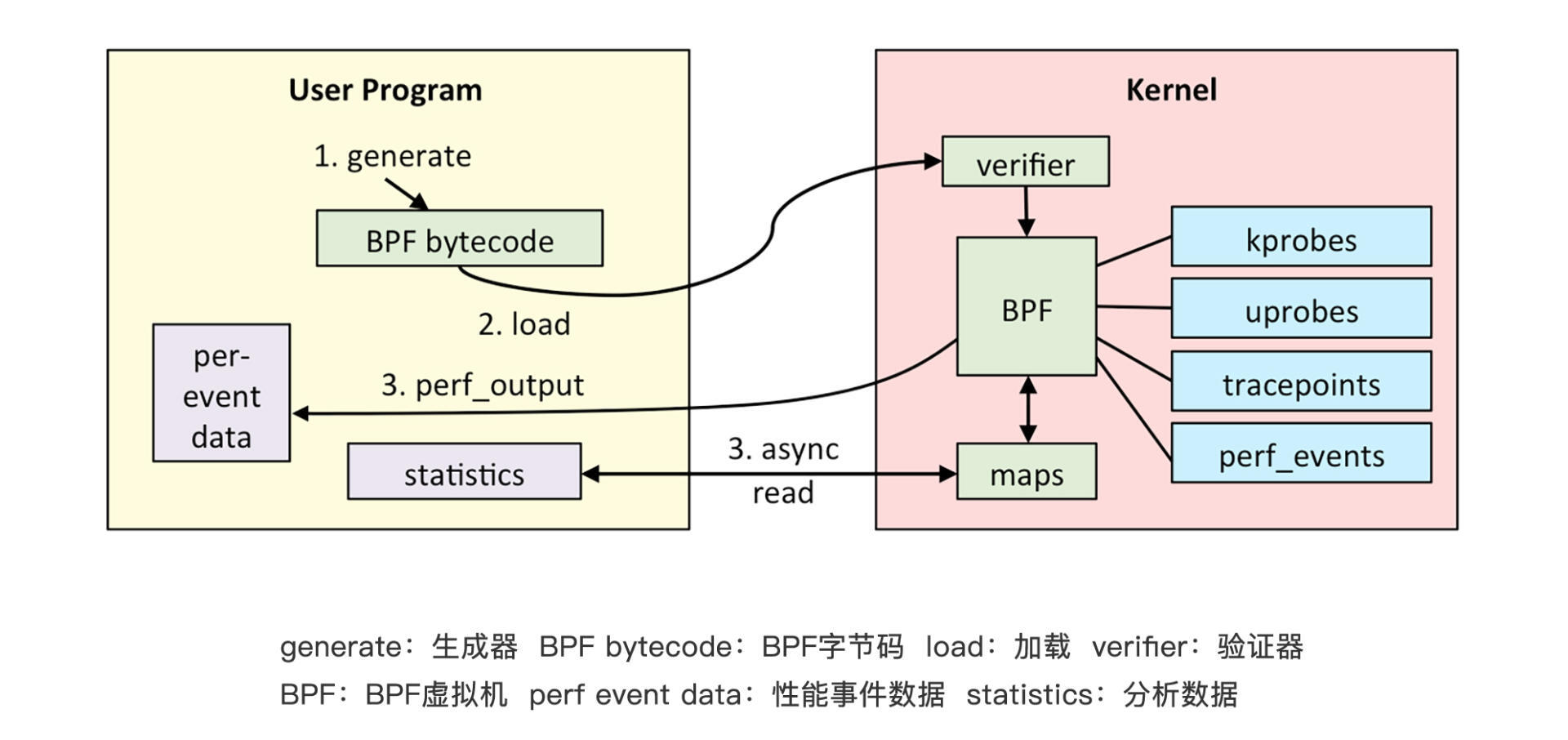 User Program

1. generate

BPF bytecode

2. load

per-event data

3. perf_output

statistics

3. async read

Kernel

verifier

BPF

maps

kprobes

uprobes

tracepoints

perf_events

generate：生成器 BPF bytecode：BPF字节码 load：加载 verifier：验证器
BPF：BPF虚拟机 perf event data：性能事件数据 statistics：分析数据